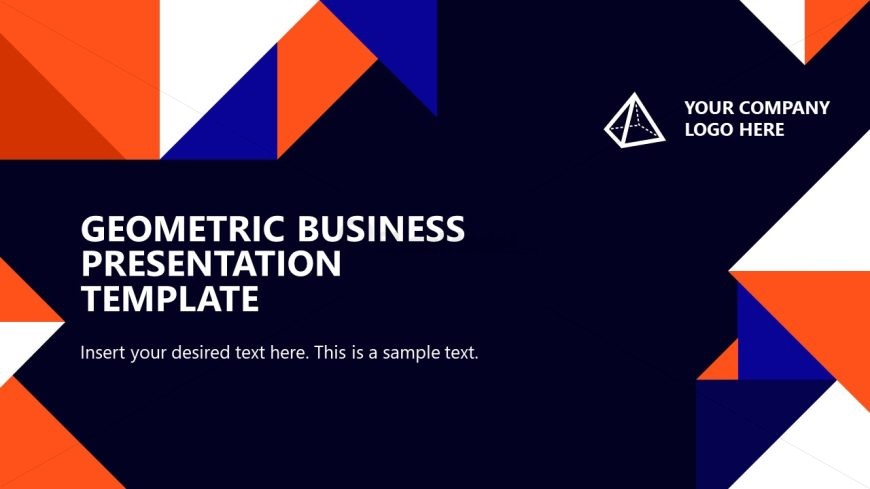 YOUR COMPANY LOGO HERE

GEOMETRIC BUSINESS PRESENTATION TEMPLATE

Insert your desired text here. This is a sample text.